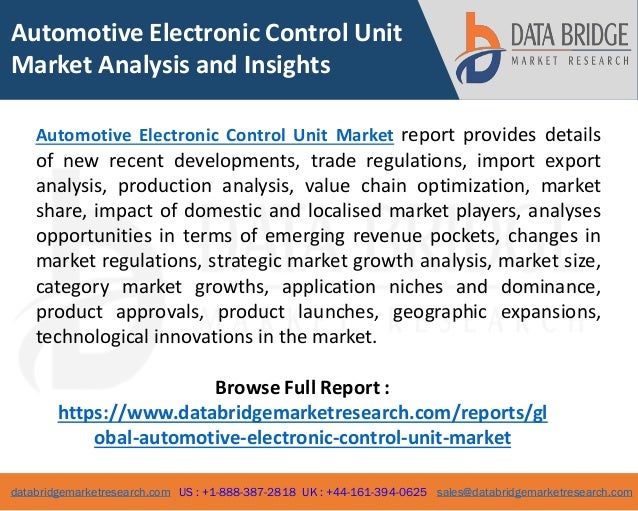 Automotive Electronic Control Unit Market Analysis and Insights

DATA BRIDGE
MARKET RESEARCH

Automotive Electronic Control Unit Market report provides details of new recent developments, trade regulations, import export analysis, production analysis, value chain optimization, market share, impact of domestic and localised market players, analyses opportunities in terms of emerging revenue pockets, changes in market regulations, strategic market growth analysis, market size, category market growths, application niches and dominance, product approvals, product launches, geographic expansions, technological innovations in the market.

Browse Full Report :
https://www.databridgemarketresearch.com/reports/global-automotive-electronic-control-unit-market

databridgemarketresearch.com US : +1-888-387-2818 UK : +44-161-394-0625 sales@databridgemarketresearch.com